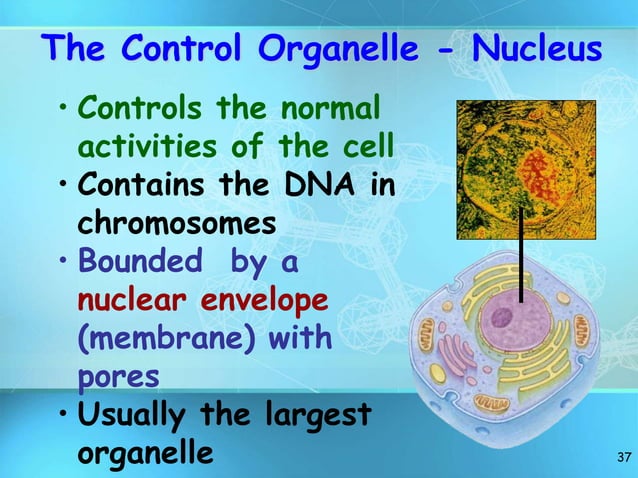 The Control Organelle - Nucleus

• Controls the normal activities of the cell
• Contains the DNA in chromosomes
• Bounded by a nuclear envelope (membrane) with pores
• Usually the largest organelle

37